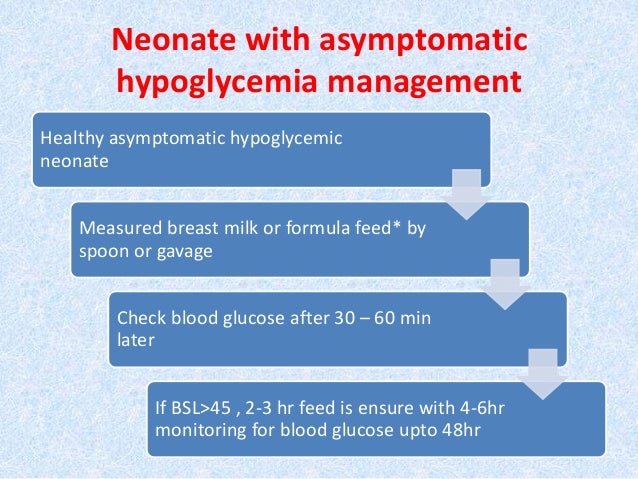 Neonate with asymptomatic hypoglycemia management

Healthy asymptomatic hypoglycemic neonate

Measured breast milk or formula feed* by spoon or gavage

Check blood glucose after 30 – 60 min later

If BSL>45 , 2-3 hr feed is ensure with 4-6hr monitoring for blood glucose upto 48hr